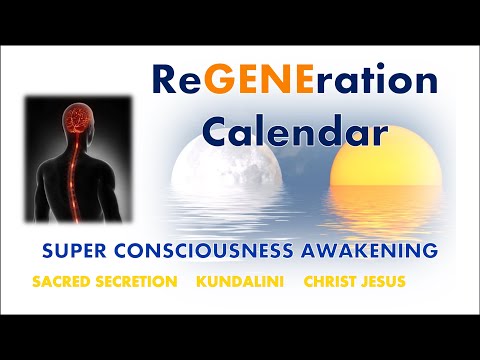 ReGENEration Calendar

SUPER CONSCIOUSNESS AWAKENING

SACRED SECRETION KUNDALINI CHRIST JESUS